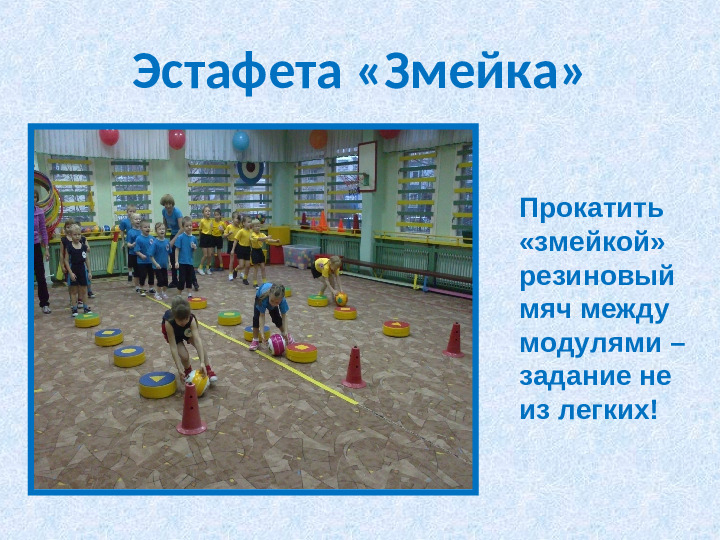 Эстафета «Змейка»

Прокатить «змейкой» резиновый мяч между модулями – задание не из легких!